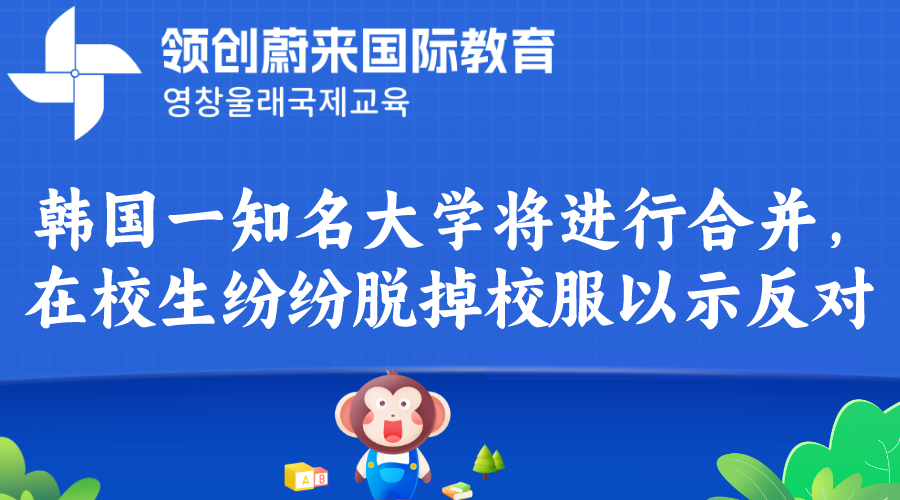 领创蔚来国际教育
영창울래국제교육

韩国一知名大学将进行合并，在校生纷纷脱掉校服以示反对

A B